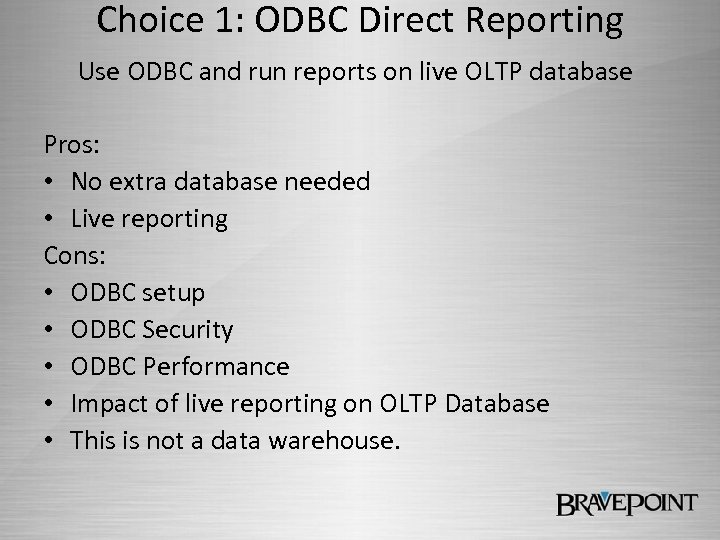 Choice 1: ODBC Direct Reporting

Use ODBC and run reports on live OLTP database

Pros:
• No extra database needed
• Live reporting

Cons:
• ODBC setup
• ODBC Security
• ODBC Performance
• Impact of live reporting on OLTP Database
• This is not a data warehouse.

BRAVEPOINT